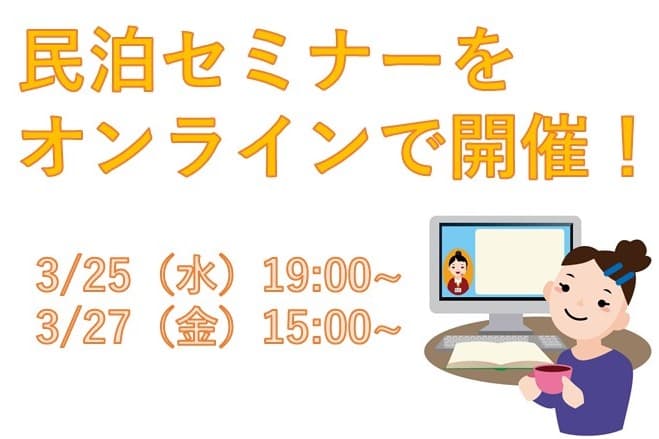 民泊セミナーを
オンラインで開催！

3/25（水）19:00~
3/27（金）15:00~